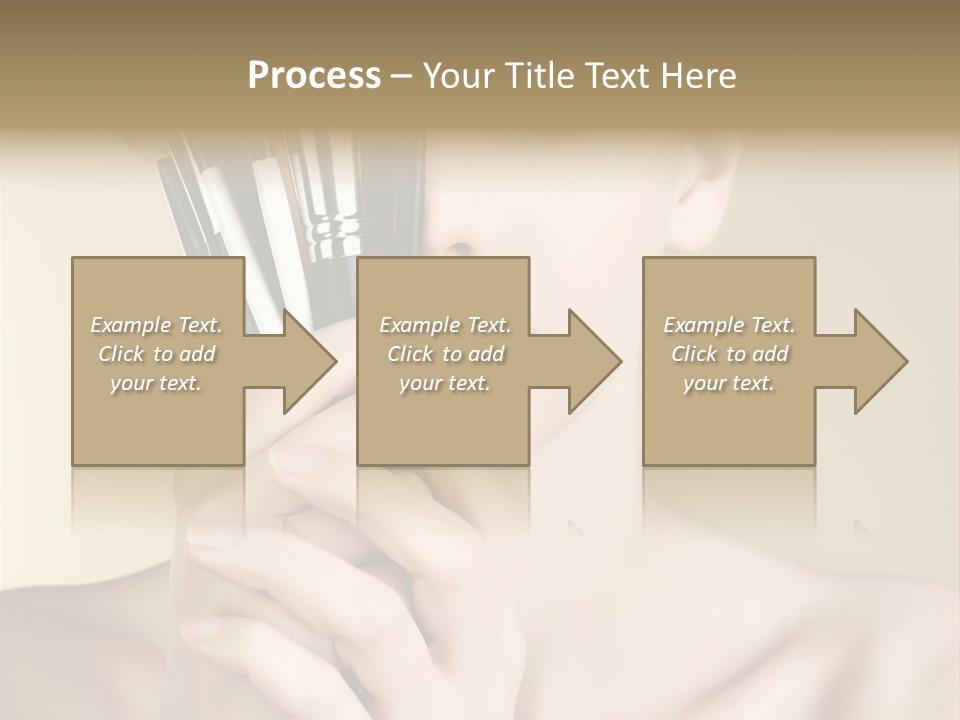 Process – Your Title Text Here

Example Text. Click to add your text.

Example Text. Click to add your text.

Example Text. Click to add your text.